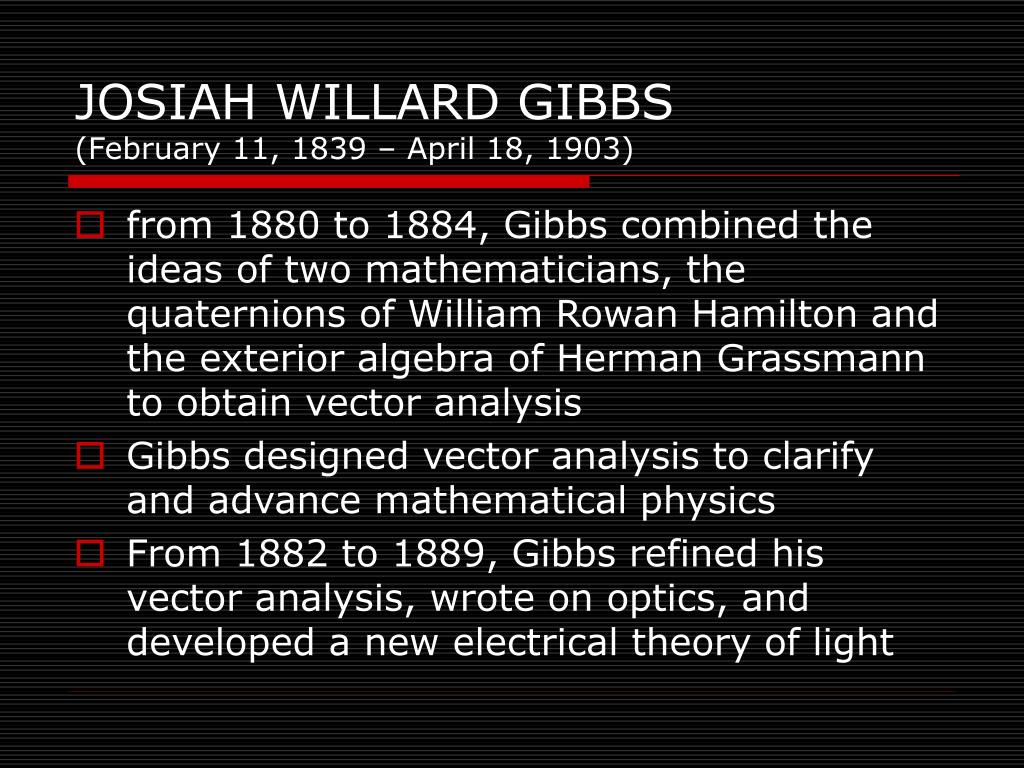 JOSIAH WILLARD GIBBS
(February 11, 1839 – April 18, 1903)

from 1880 to 1884, Gibbs combined the ideas of two mathematicians, the quaternions of William Rowan Hamilton and the exterior algebra of Herman Grassmann to obtain vector analysis

Gibbs designed vector analysis to clarify and advance mathematical physics

From 1882 to 1889, Gibbs refined his vector analysis, wrote on optics, and developed a new electrical theory of light